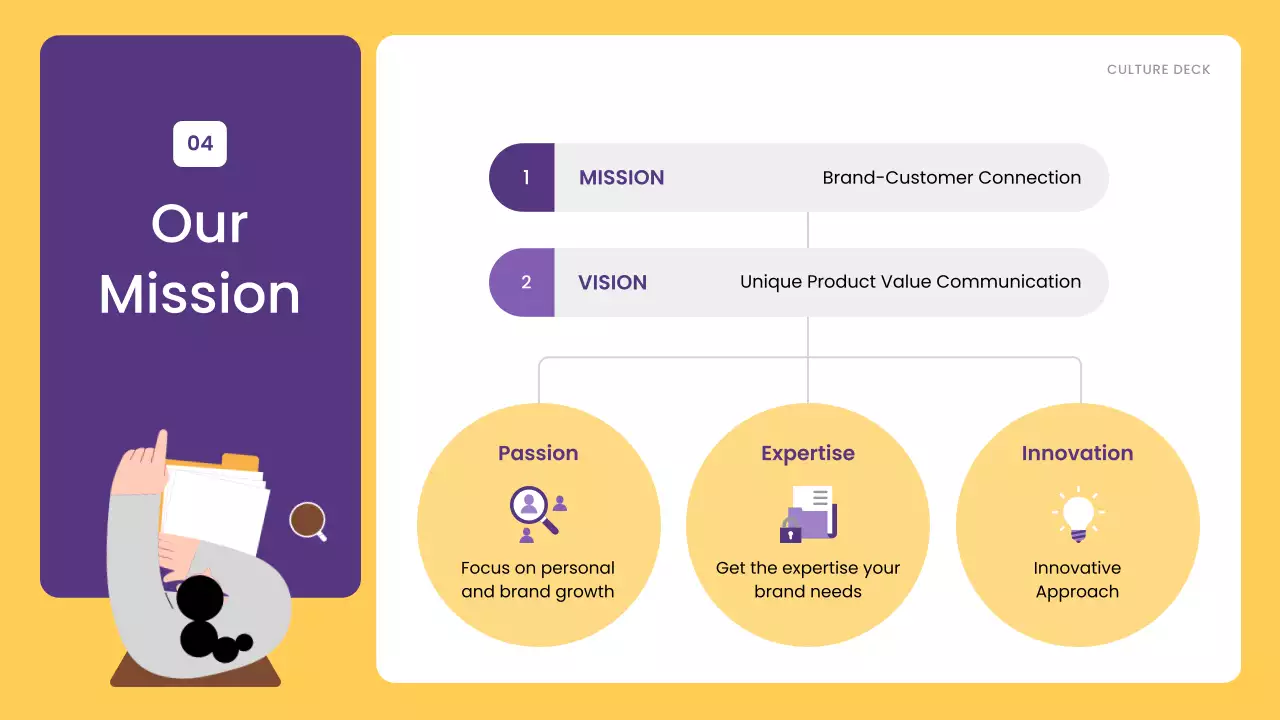 04

Our Mission

CULTURE DECK

1 MISSION Brand-Customer Connection

2 VISION Unique Product Value Communication

Passion

Focus on personal and brand growth

Expertise

Get the expertise your brand needs

Innovation

Innovative Approach